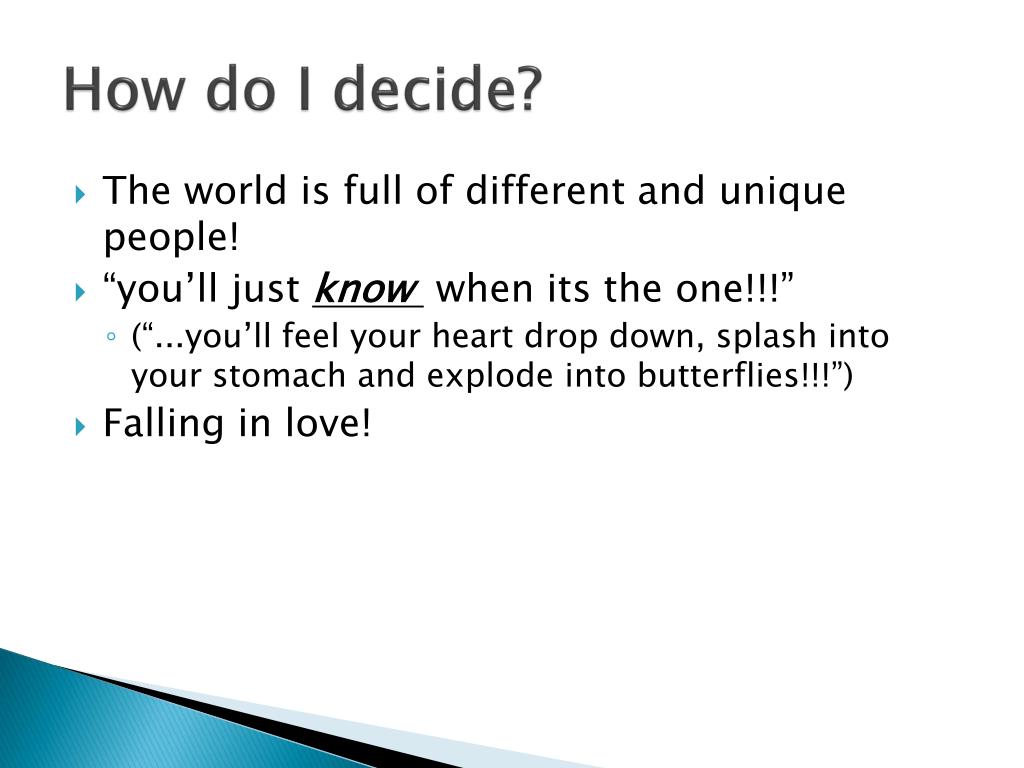 How do I decide?

The world is full of different and unique people!

“you’ll just know when its the one!!!”

(“...you’ll feel your heart drop down, splash into your stomach and explode into butterflies!!!”)

Falling in love!